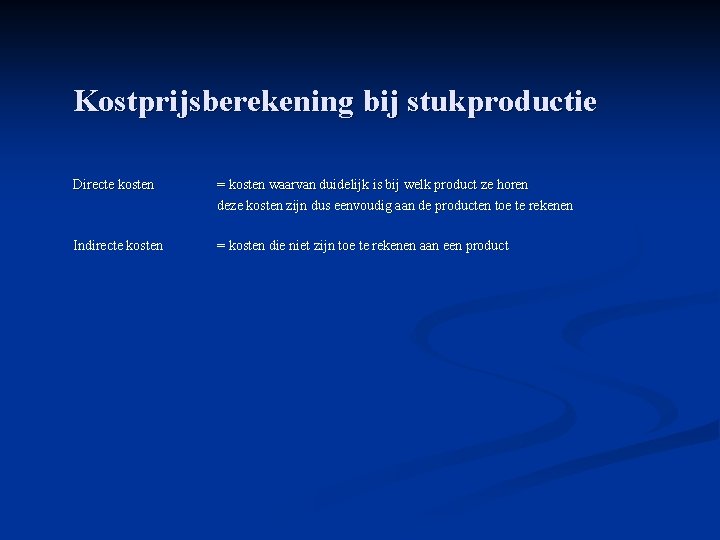 Kostprijsberekening bij stukproductie

Directe kosten = kosten waarvan duidelijk is bij welk product ze horen
deze kosten zijn dus eenvoudig aan de producten toe te rekenen

Indirecte kosten = kosten die niet zijn toe te rekenen aan een product